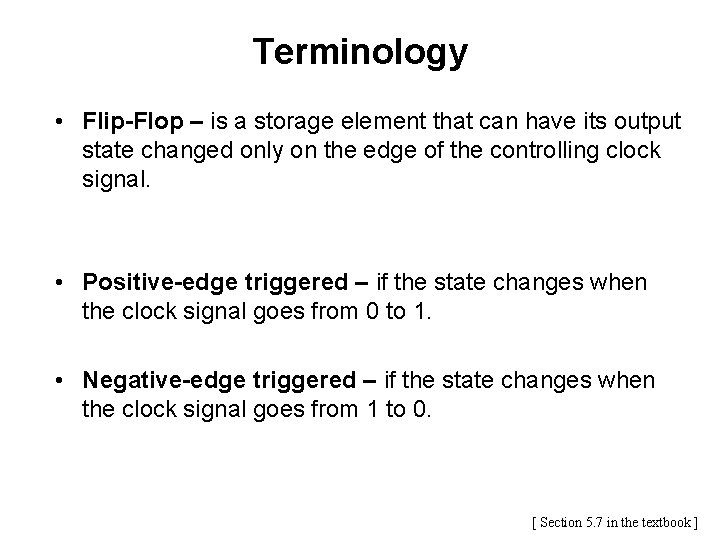 Terminology

• Flip-Flop – is a storage element that can have its output state changed only on the edge of the controlling clock signal.

• Positive-edge triggered – if the state changes when the clock signal goes from 0 to 1.

• Negative-edge triggered – if the state changes when the clock signal goes from 1 to 0.

[ Section 5.7 in the textbook ]